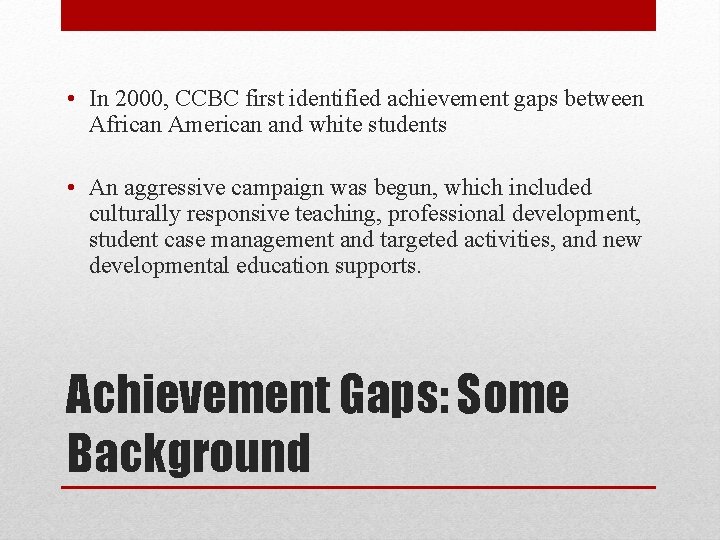 • In 2000, CCBC first identified achievement gaps between African American and white students

• An aggressive campaign was begun, which included culturally responsive teaching, professional development, student case management and targeted activities, and new developmental education supports.

Achievement Gaps: Some Background